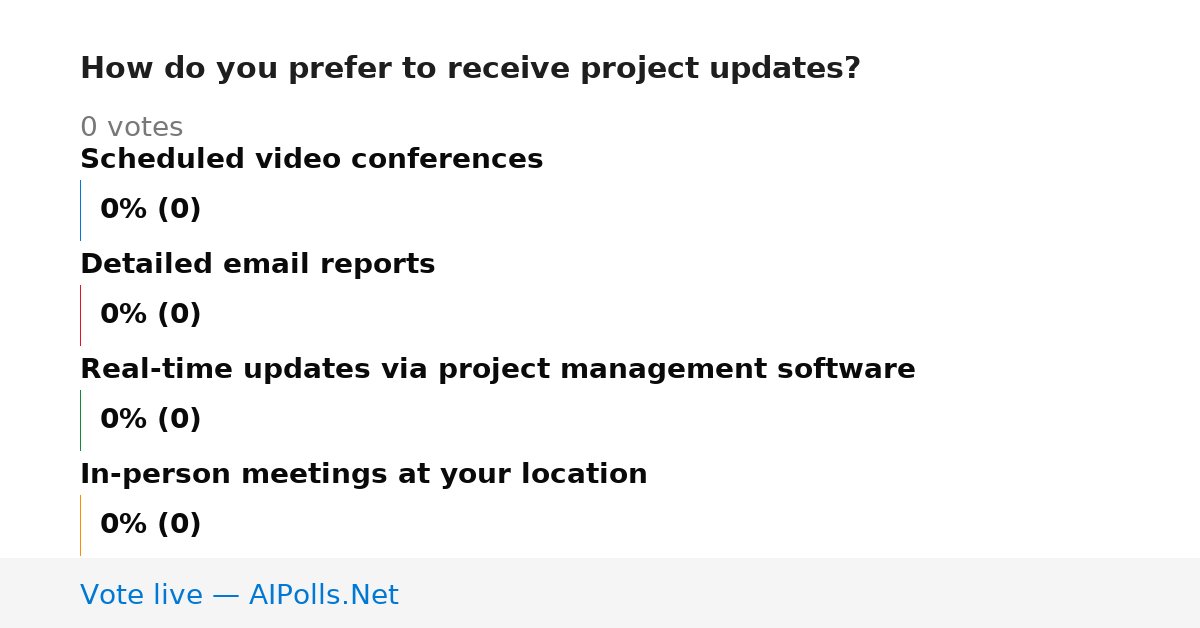 How do you prefer to receive project updates?

0 votes

Scheduled video conferences

0% (0)

Detailed email reports

0% (0)

Real-time updates via project management software

0% (0)

In-person meetings at your location

0% (0)

Vote live — AIPolls.Net